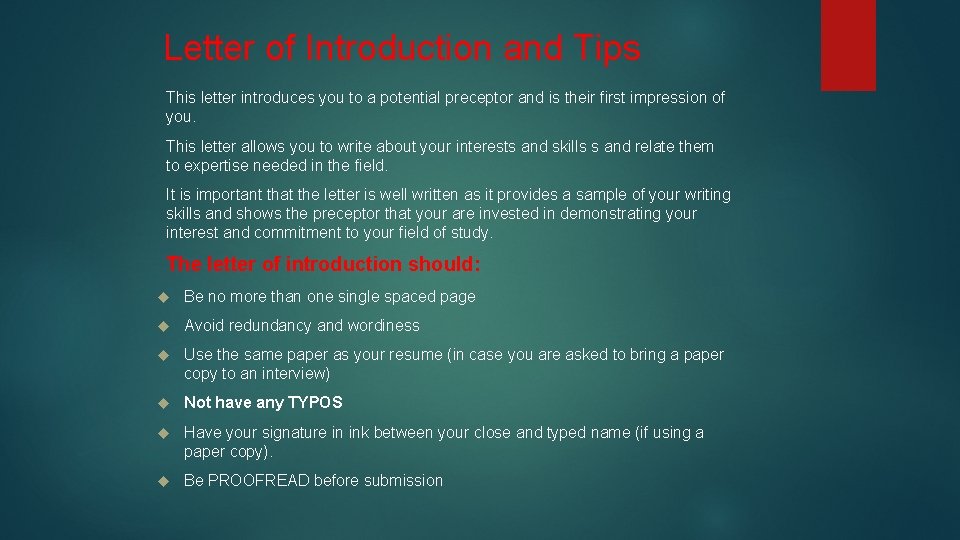 Letter of Introduction and Tips

This letter introduces you to a potential preceptor and is their first impression of you.

This letter allows you to write about your interests and skills s and relate them to expertise needed in the field.

It is important that the letter is well written as it provides a sample of your writing skills and shows the preceptor that your are invested in demonstrating your interest and commitment to your field of study.

The letter of introduction should:

Be no more than one single spaced page

Avoid redundancy and wordiness

Use the same paper as your resume (in case you are asked to bring a paper copy to an interview)

Not have any TYPOS

Have your signature in ink between your close and typed name (if using a paper copy).

Be PROOFREAD before submission